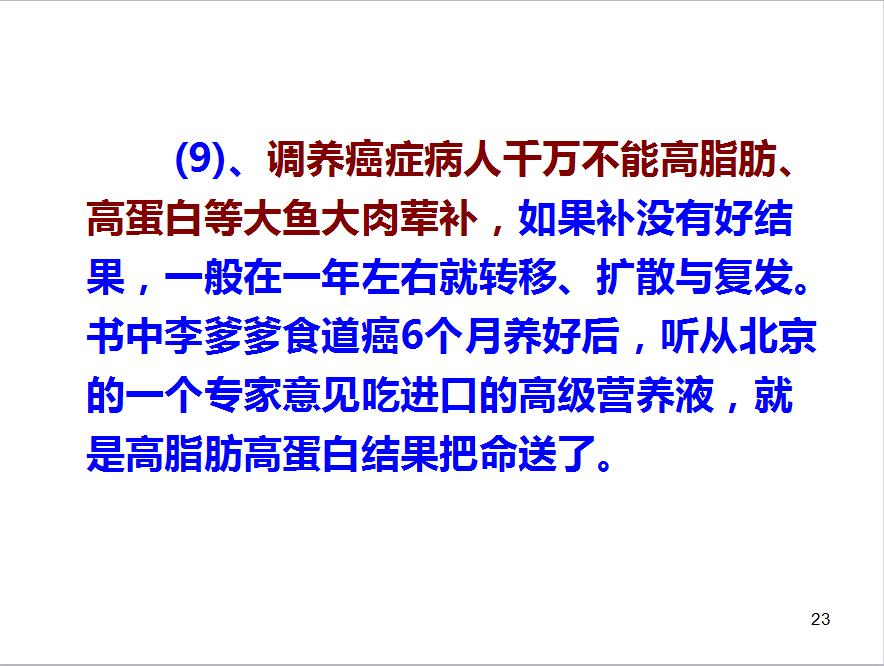 (9)、调养癌症病人千万不能高脂肪、高蛋白等大鱼大肉荤补，如果补没有好结果，一般在一年左右就转移、扩散与复发。书中李爹爹食道癌6个月养好后，听从北京的一个专家意见吃进口的高级营养液，就是高脂肪高蛋白结果把命送了。

23